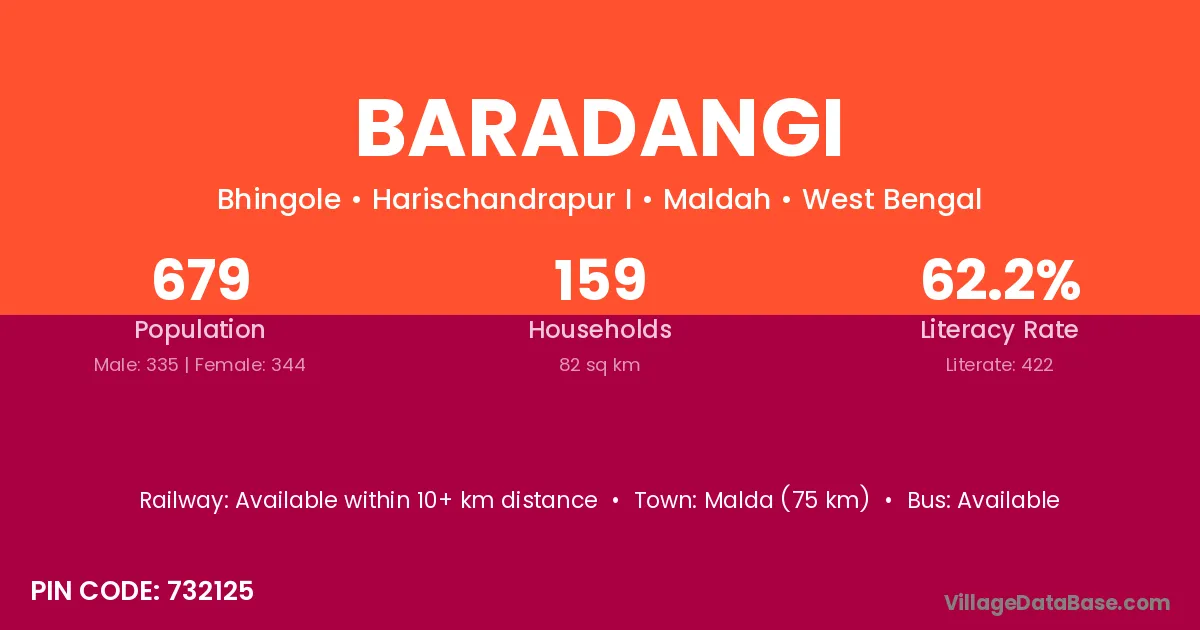 BARADANGI

Bhingole • Harischandrapur I • Maldah • West Bengal

679
Population
Male: 335 | Female: 344

159
Households
82 sq km

62.2%
Literacy Rate
Literate: 422

Railway: Available within 10+ km distance • Town: Malda (75 km) • Bus: Available

PIN CODE: 732125

VillageDataBase.com